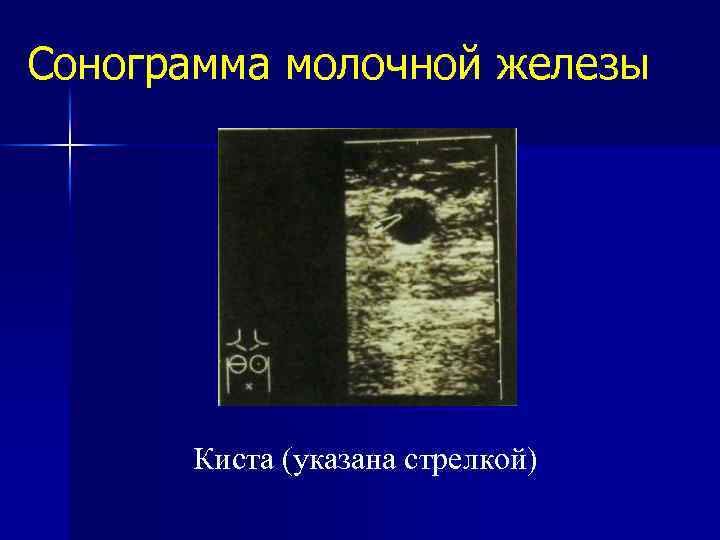 Сонограмма молочной железы

Киста (указана стрелкой)